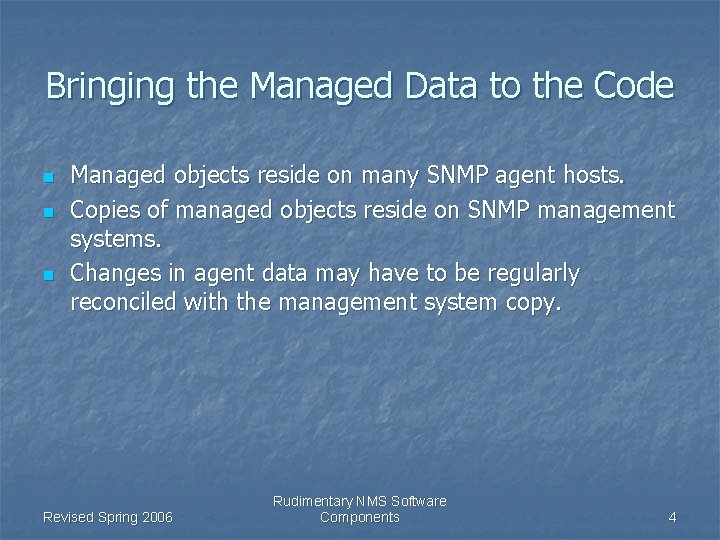 Bringing the Managed Data to the Code

- Managed objects reside on many SNMP agent hosts.
- Copies of managed objects reside on SNMP management systems.
- Changes in agent data may have to be regularly reconciled with the management system copy.

Revised Spring 2006

Rudimentary NMS Software Components

4